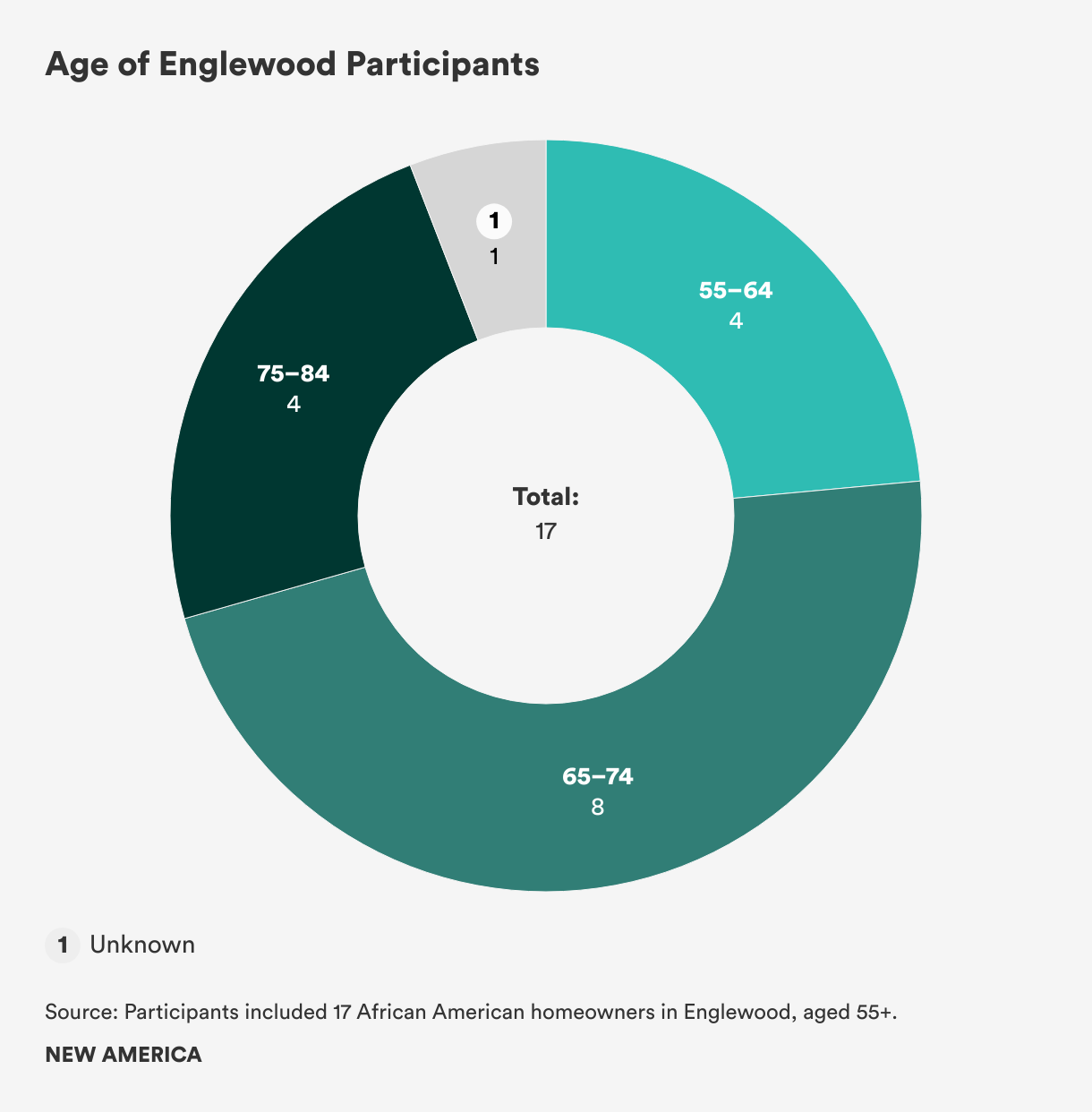 Age of Englewood Participants

1
1

55–64
4

75–84
4

Total:
17

65–74
8

1 Unknown

Source: Participants included 17 African American homeowners in Englewood, aged 55+.

NEW AMERICA